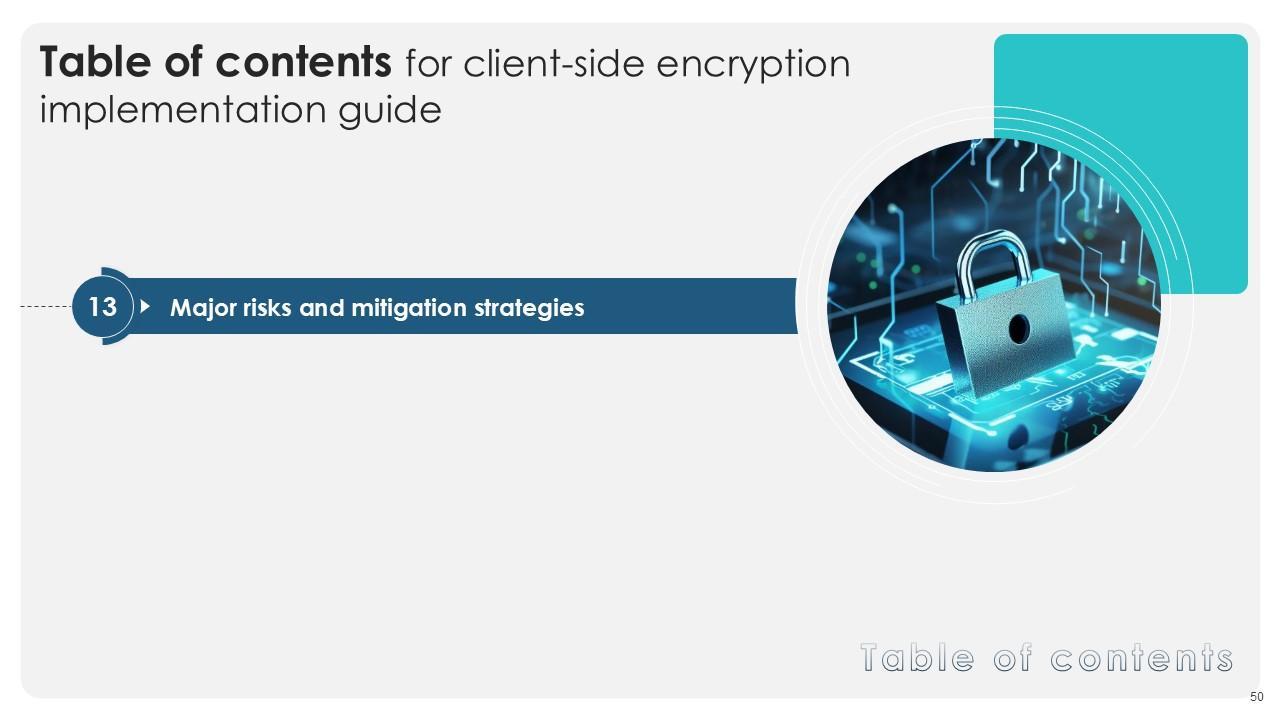 Table of contents for client-side encryption implementation guide

13 Major risks and mitigation strategies

Table of contents

50